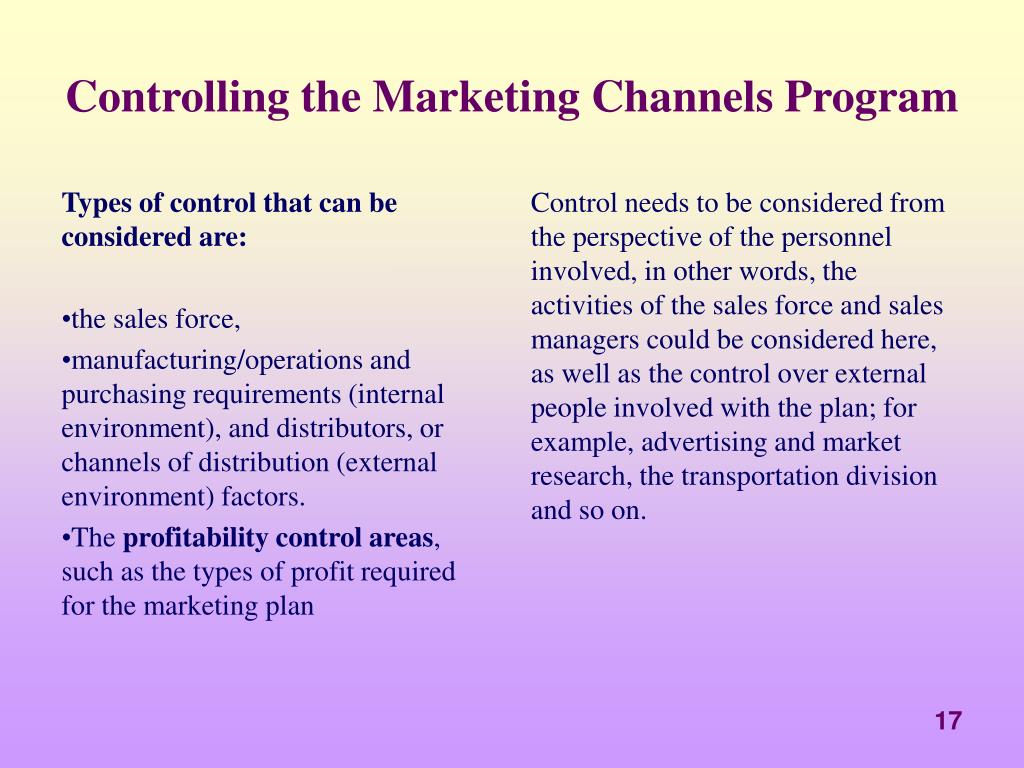 Controlling the Marketing Channels Program

Types of control that can be considered are:

•the sales force,

•manufacturing/operations and purchasing requirements (internal environment), and distributors, or channels of distribution (external environment) factors.

•The profitability control areas, such as the types of profit required for the marketing plan

Control needs to be considered from the perspective of the personnel involved, in other words, the activities of the sales force and sales managers could be considered here, as well as the control over external people involved with the plan; for example, advertising and market research, the transportation division and so on.

17